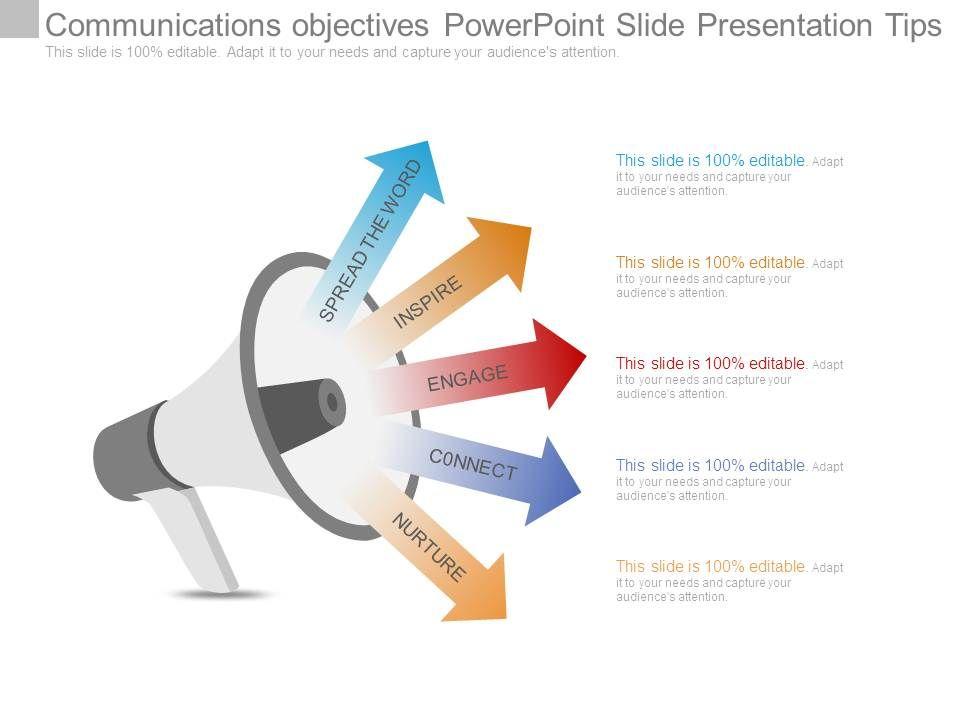 Communications objectives PowerPoint Slide Presentation Tips
This slide is 100% editable. Adapt it to your needs and capture your audience's attention.

SPREAD THE WORD

INSPIRE

ENGAGE

C0NNECT

NURTURE

This slide is 100% editable. Adapt it to your needs and capture your audience's attention.

This slide is 100% editable. Adapt it to your needs and capture your audience's attention.

This slide is 100% editable. Adapt it to your needs and capture your audience's attention.

This slide is 100% editable. Adapt it to your needs and capture your audience's attention.

This slide is 100% editable. Adapt it to your needs and capture your audience's attention.